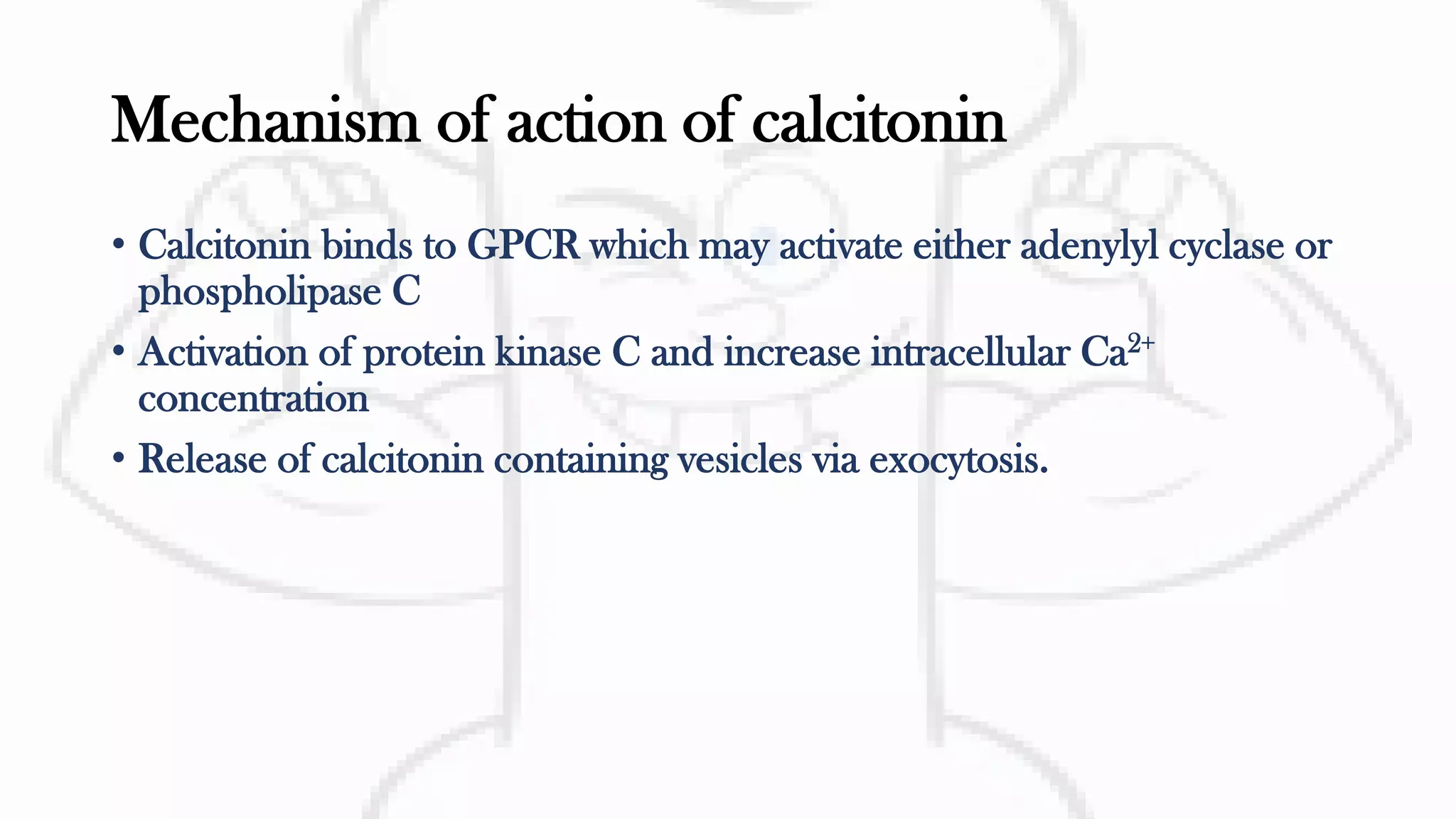 Mechanism of action of calcitonin

• Calcitonin binds to GPCR which may activate either adenylyl cyclase or phospholipase C

• Activation of protein kinase C and increase intracellular $Ca^{2+}$ concentration

• Release of calcitonin containing vesicles via exocytosis.